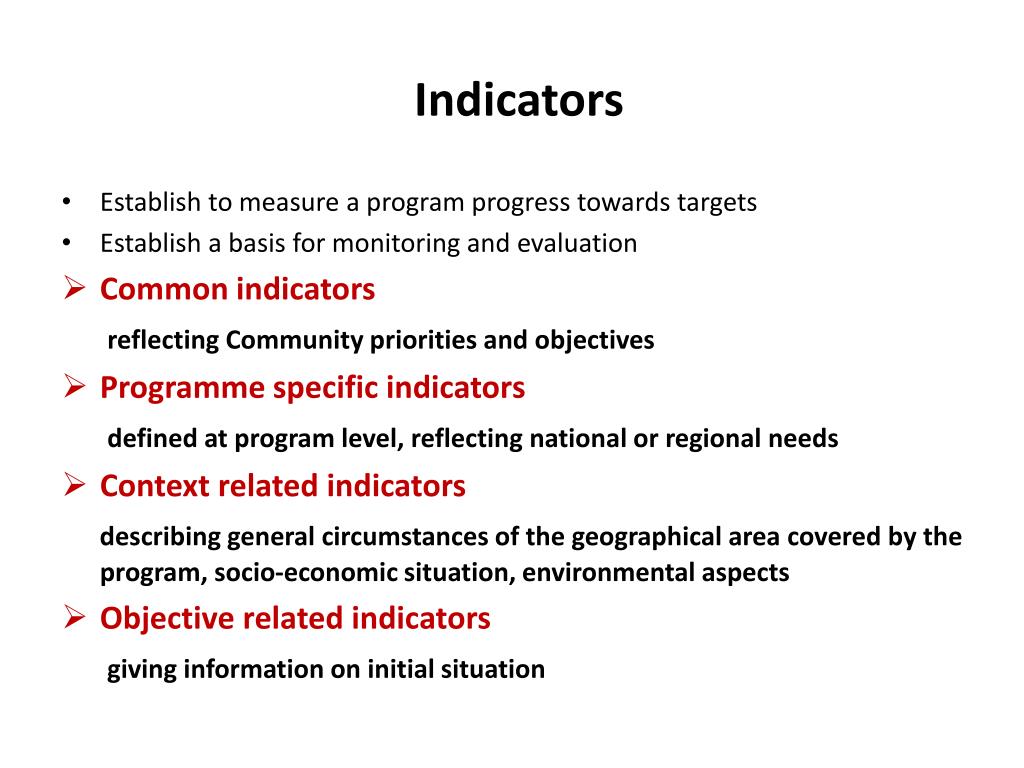 Indicators

• Establish to measure a program progress towards targets
• Establish a basis for monitoring and evaluation

➢ Common indicators

reflecting Community priorities and objectives

➢ Programme specific indicators

defined at program level, reflecting national or regional needs

➢ Context related indicators

describing general circumstances of the geographical area covered by the program, socio-economic situation, environmental aspects

➢ Objective related indicators

giving information on initial situation